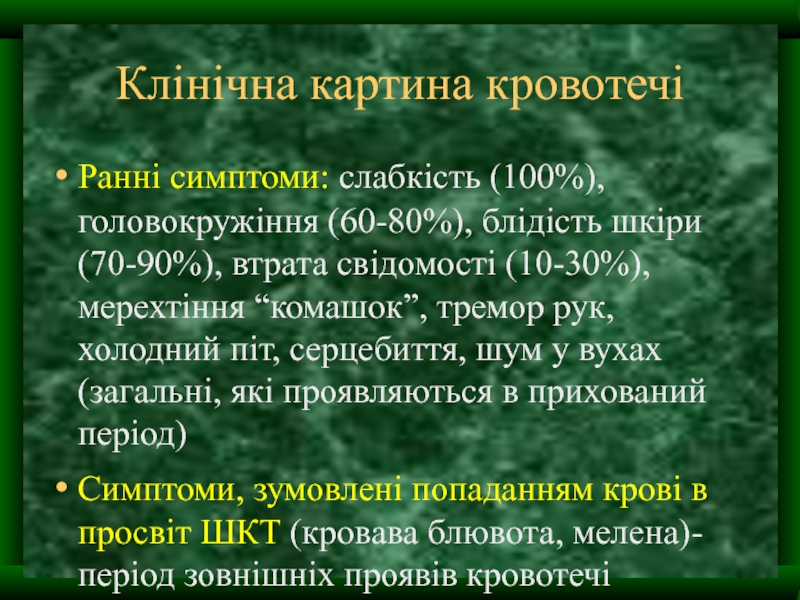 Клінічна картина кровотечі

• Ранні симптоми: слабкість (100%), головокружіння (60-80%), блідість шкіри (70-90%), втрата свідомості (10-30%), мерехтіння “комашок”, тремор рук, холодний піт, серцебиття, шум у вухах (загальні, які проявляються в прихований період)

• Симптоми, зумовлені попаданням крові в просвіт ШКТ (кровава блювота, мелена)- період зовнішніх проявів кровотечі